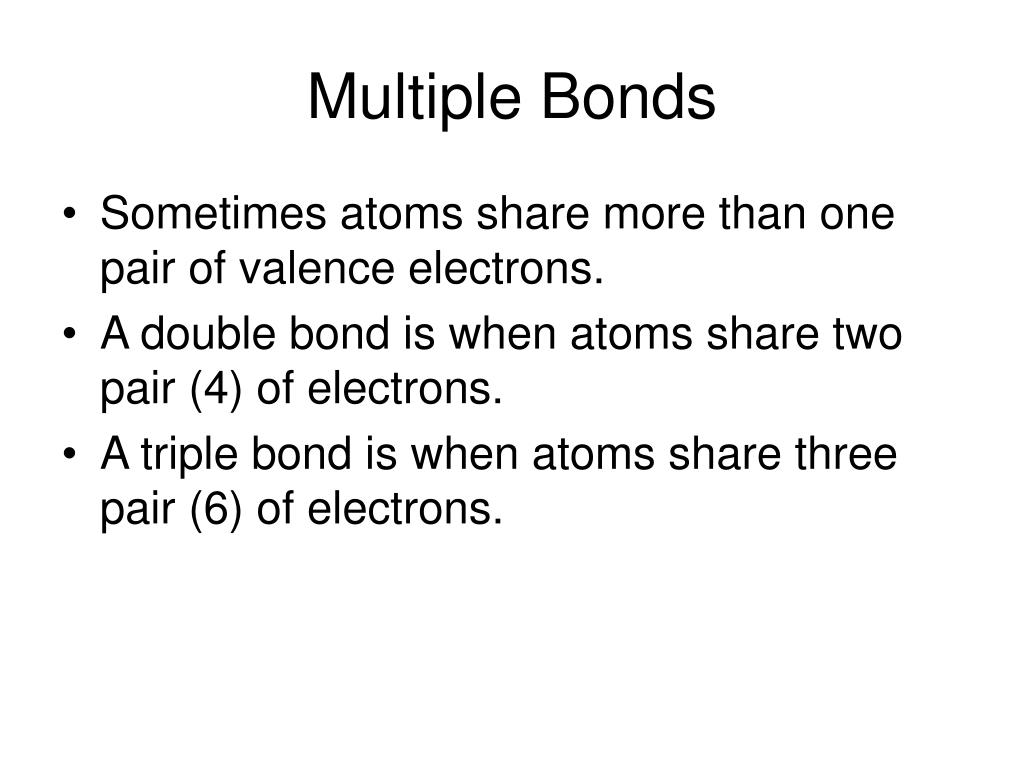 Multiple Bonds

• Sometimes atoms share more than one pair of valence electrons.
• A double bond is when atoms share two pair (4) of electrons.
• A triple bond is when atoms share three pair (6) of electrons.